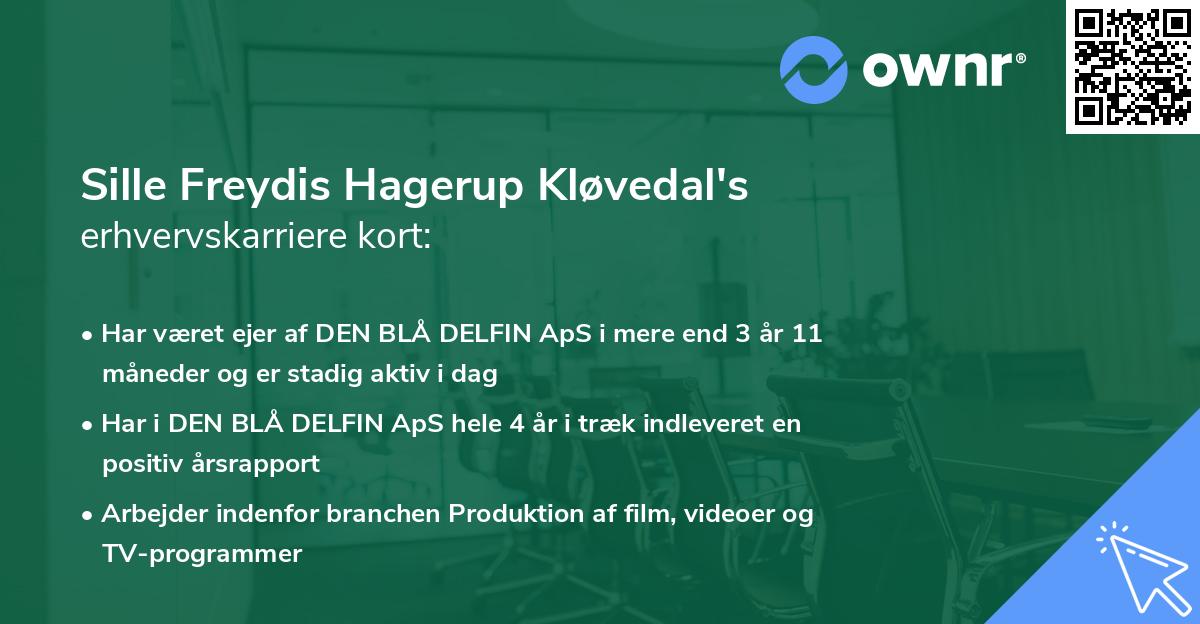 ownr®

Sille Freydis Hagerup Kløvedal's
erhvervskarriere kort:

• Har været ejer af DEN BLÅ DELFIN ApS i mere end 3 år 11 måneder og er stadig aktiv i dag

• Har i DEN BLÅ DELFIN ApS hele 4 år i træk indleveret en positiv årsrapport

• Arbejder indenfor branchen Produktion af film, videoer og TV-programmer